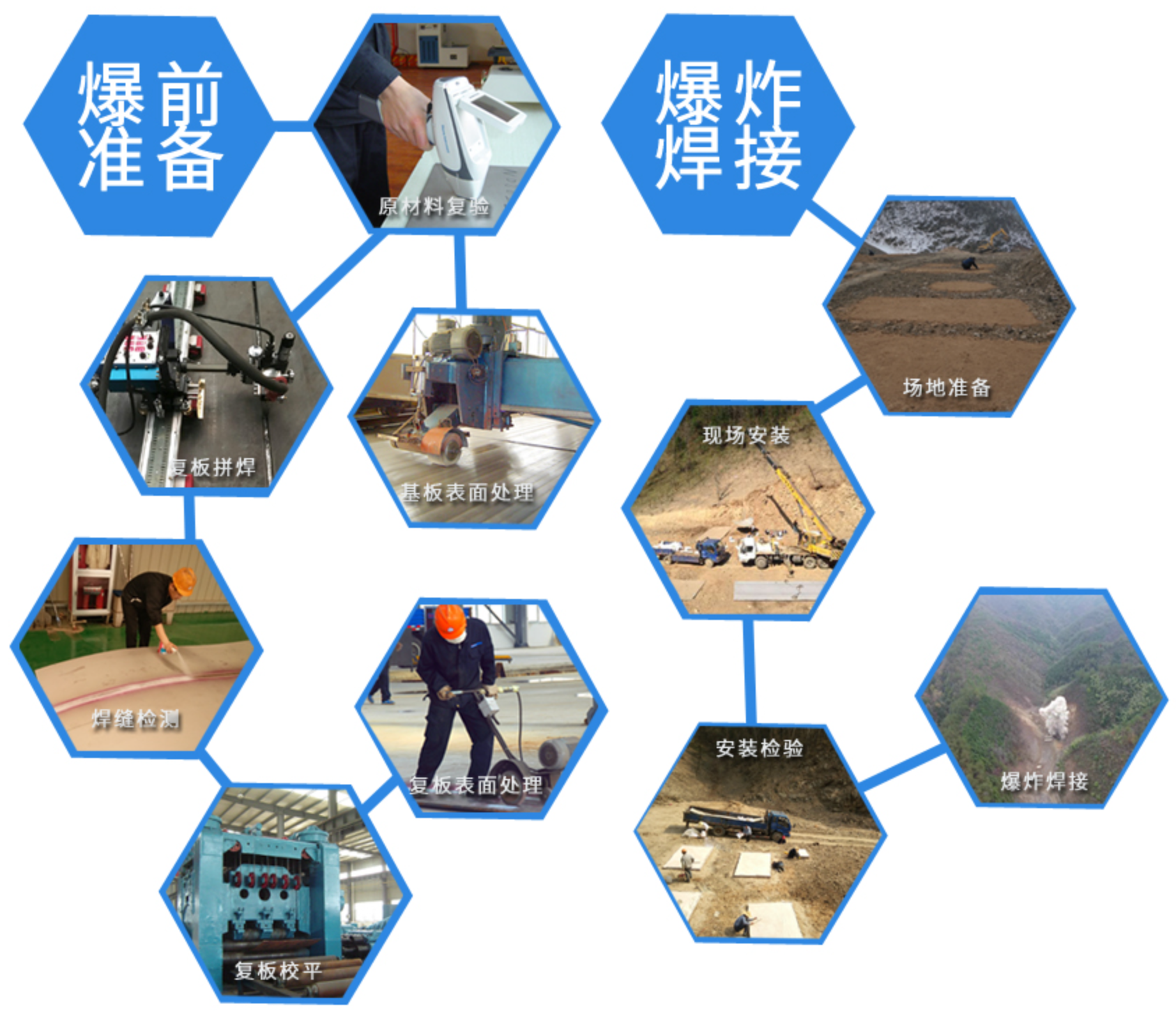 爆前准备

原材料复验

复板拼焊

基板表面处理

焊缝检测

复板表面处理

复板校平

爆炸焊接

场地准备

现场安装

安装检验

爆炸焊接